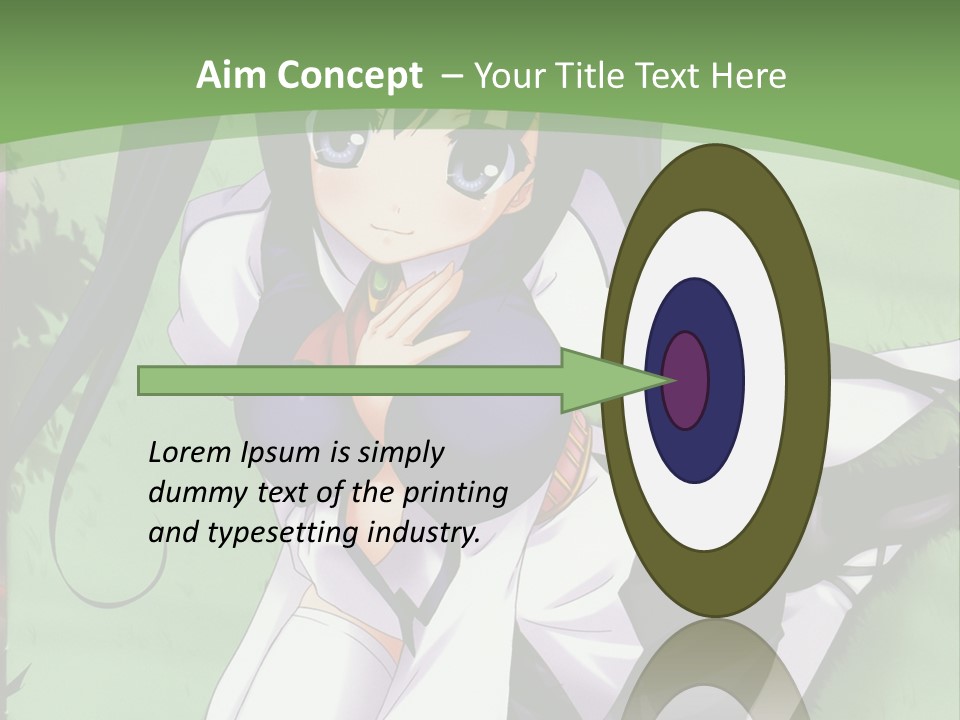 Aim Concept – Your Title Text Here

Lorem Ipsum is simply dummy text of the printing and typesetting industry.